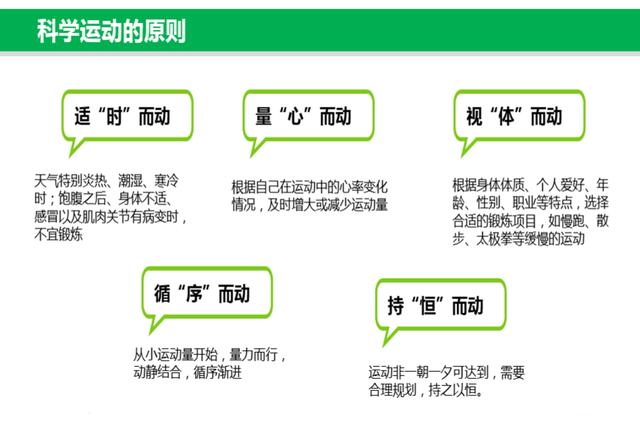 科学运动的原则

适“时”而动

天气特别炎热、潮湿、寒冷时；饱腹之后、身体不适、感冒以及肌肉关节有病变时，不宜锻炼

量“心”而动

根据自己在运动中的心率变化情况，及时增大或减少运动量

视“体”而动

根据身体体质、个人爱好、年龄、性别、职业等特点，选择合适的锻炼项目，如慢跑、散步、太极拳等缓慢的运动

循“序”而动

从小运动量开始，量力而行，动静结合，循序渐进

持“恒”而动

运动非一朝一夕可达到，需要合理规划，持之以恒。